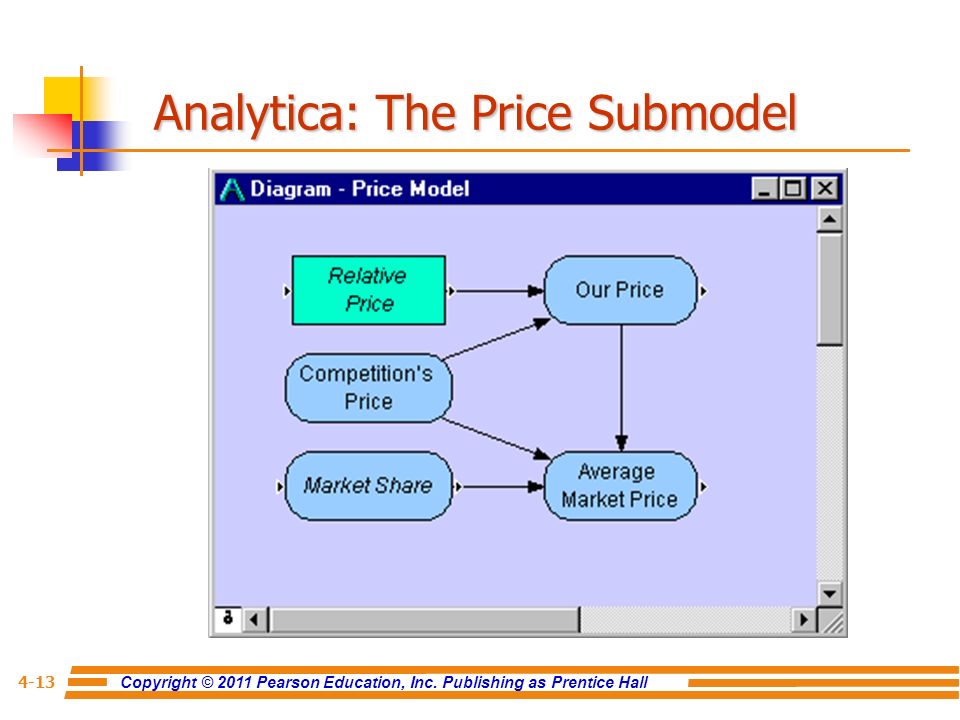 Analytica: The Price Submodel

Diagram - Price Model

Relative Price

Our Price

Competition's Price

Market Share

Average Market Price

4-13

Copyright © 2011 Pearson Education, Inc. Publishing as Prentice Hall